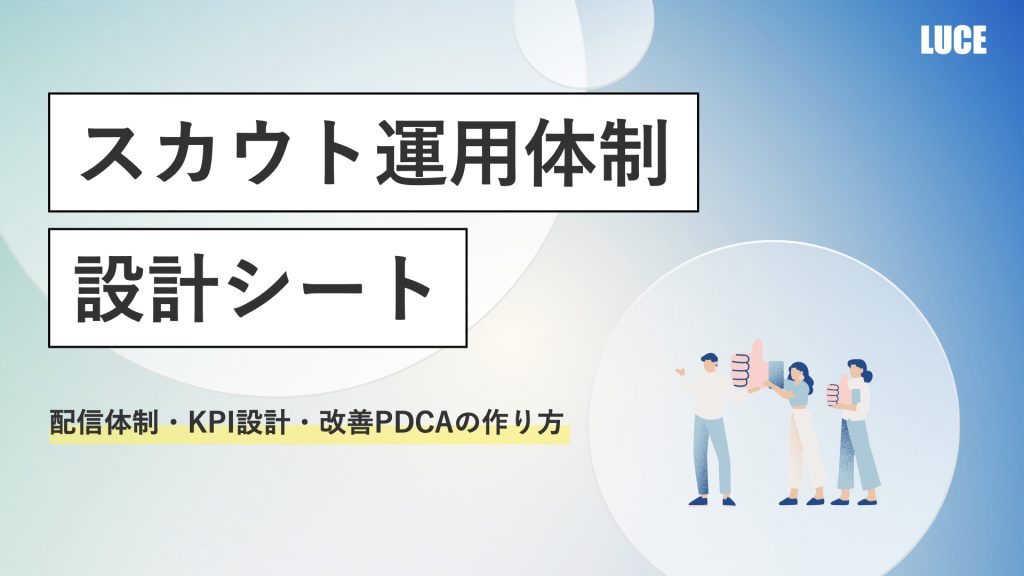 LUCE

スカウト運用体制

設計シート

配信体制・KPI設計・改善PDCAの作り方